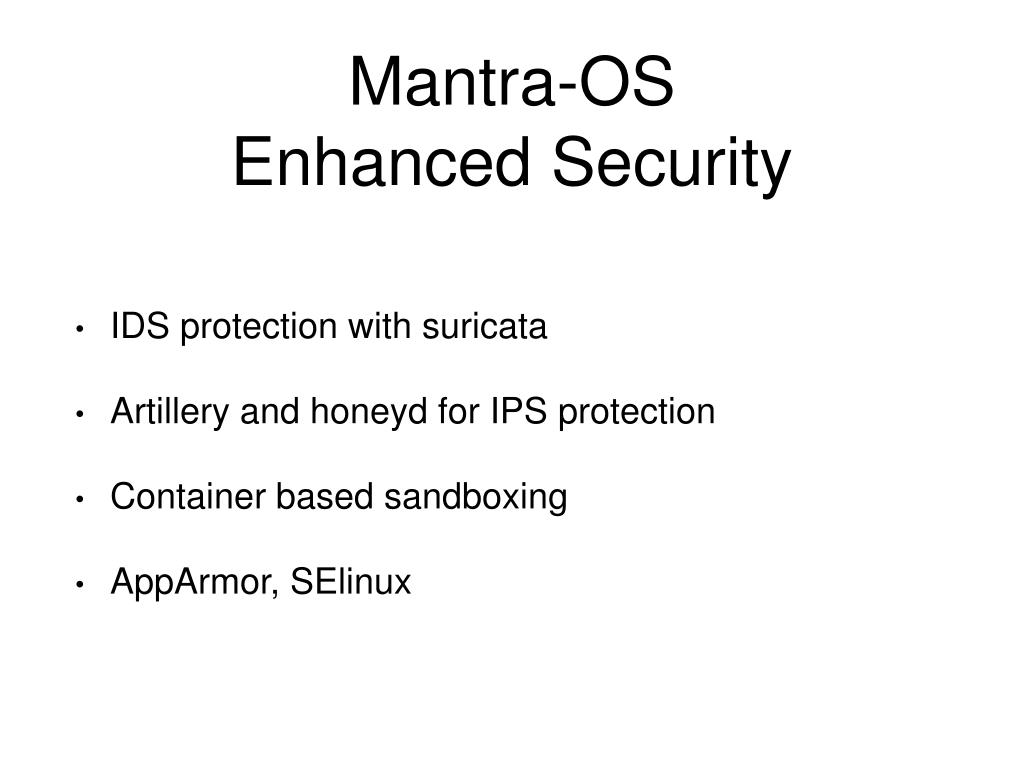 Mantra-OS
Enhanced Security

• IDS protection with suricata

• Artillery and honeyd for IPS protection

• Container based sandboxing

• AppArmor, SElinux